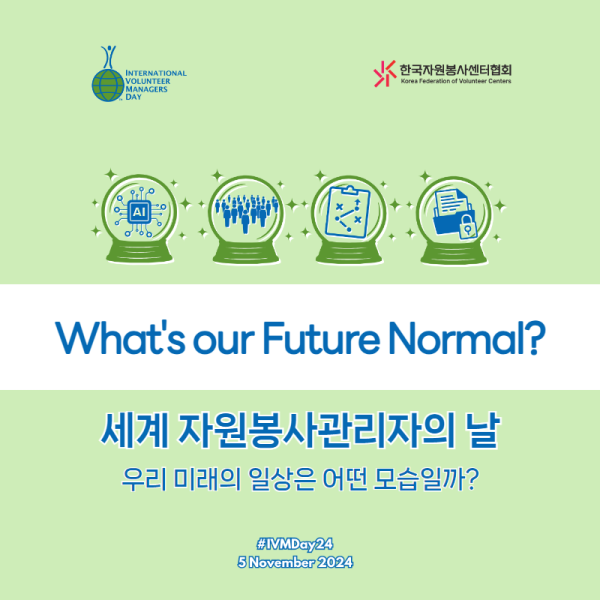 INTERNATIONAL VOLUNTEER MANAGERS DAY

한국자원봉사센터협회
Korea Federation of Volunteer Centers

AI

What's our Future Normal?

세계 자원봉사관리자의 날
우리 미래의 일상은 어떤 모습일까?

#IVMDay24
5 November 2024